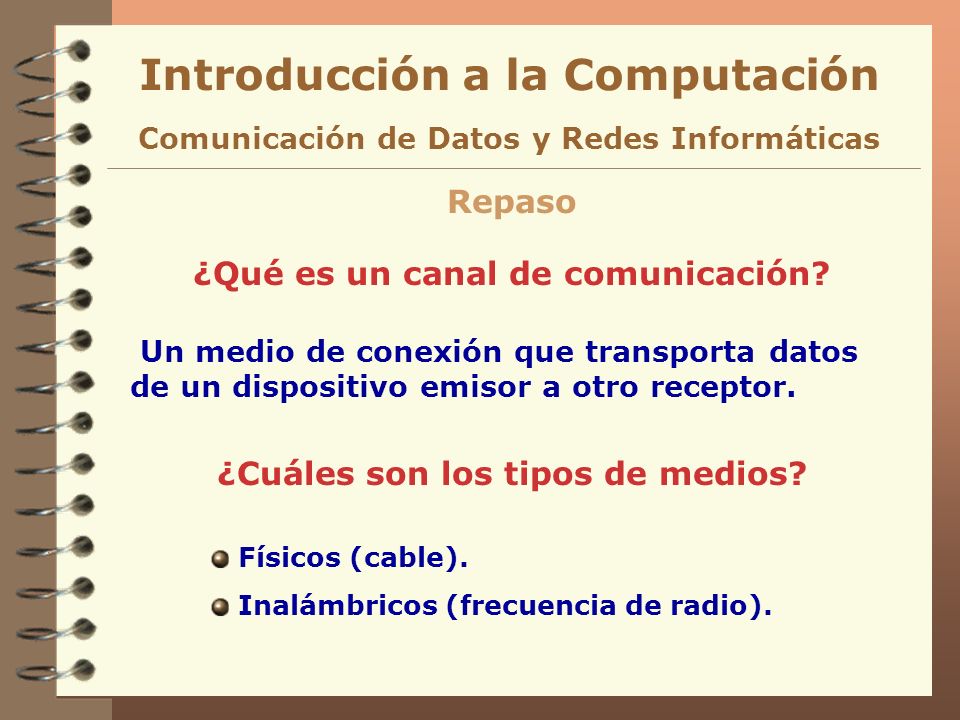 Introducción a la Computación

Comunicación de Datos y Redes Informáticas

Repaso

¿Qué es un canal de comunicación?

Un medio de conexión que transporta datos de un dispositivo emisor a otro receptor.

¿Cuáles son los tipos de medios?

Físicos (cable).

Inalámbricos (frecuencia de radio).